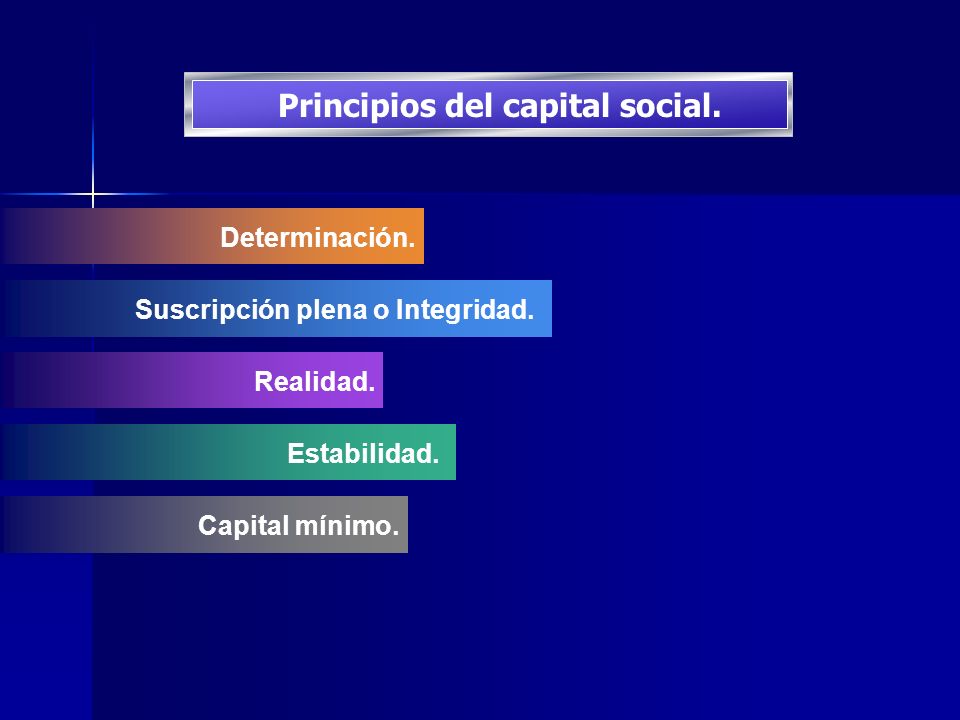 Principios del capital social.

Determinación.

Suscripción plena o Integridad.

Realidad.

Estabilidad.

Capital mínimo.